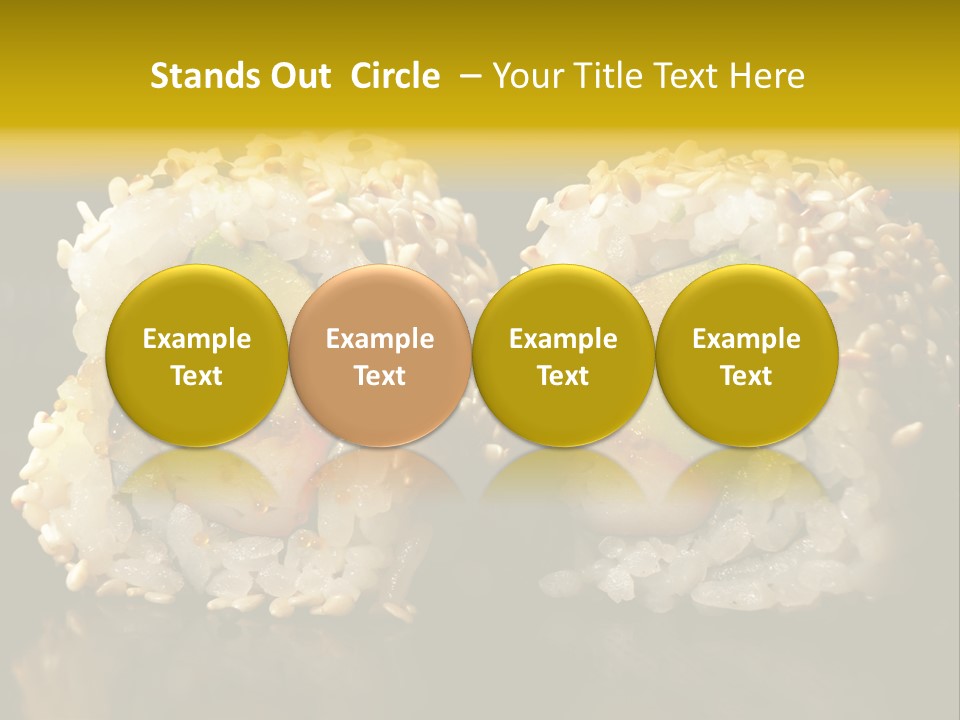 Stands Out Circle – Your Title Text Here

Example Text

Example Text

Example Text

Example Text